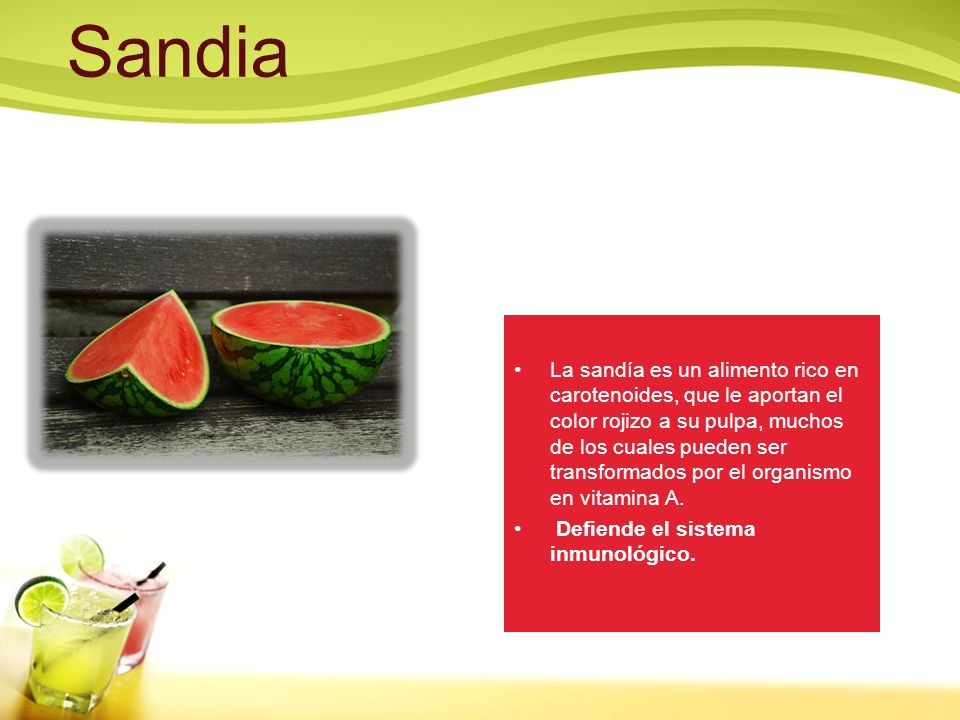 Sandia

• La sandía es un alimento rico en carotenoides, que le aportan el color rojizo a su pulpa, muchos de los cuales pueden ser transformados por el organismo en vitamina A.
• Defiende el sistema inmunológico.